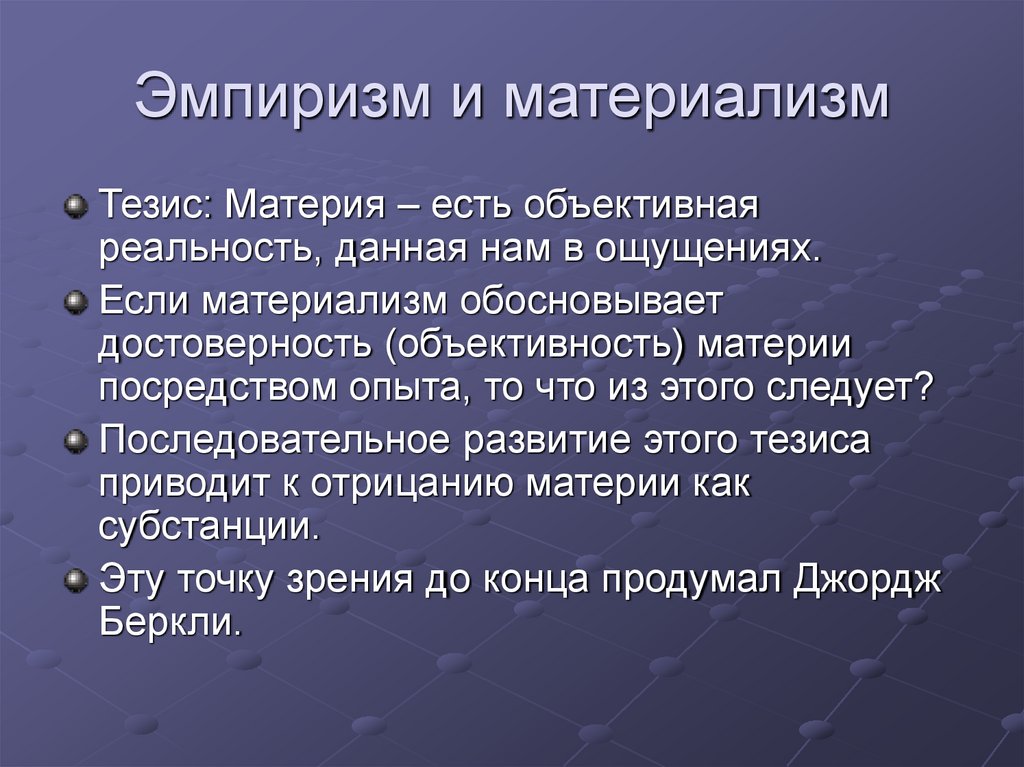 Эмпиризм и материализм

Тезис: Материя – есть объективная реальность, данная нам в ощущениях.

Если материализм обосновывает достоверность (объективность) материи посредством опыта, то что из этого следует?

Последовательное развитие этого тезиса приводит к отрицанию материи как субстанции.

Эту точку зрения до конца продумал Джордж Беркли.